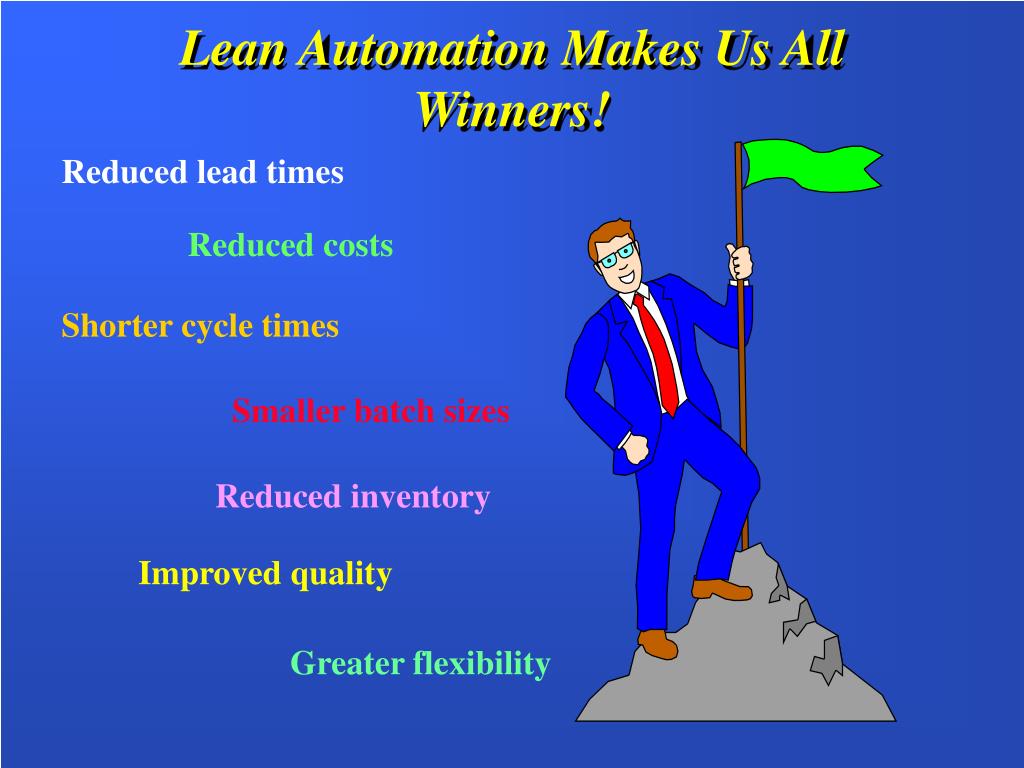 Lean Automation Makes Us All Winners!

Reduced lead times

Reduced costs

Shorter cycle times

Smaller batch sizes

Reduced inventory

Improved quality

Greater flexibility